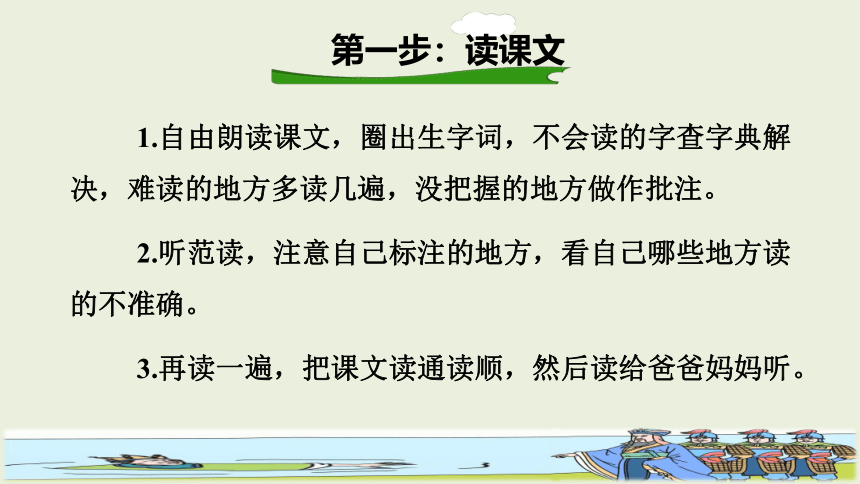 第一步：读课文

1.自由朗读课文，圈出生字词，不会读的字查字典解决，难读的地方多读几遍，没把握的地方做作批注。

2.听范读，注意自己标注的地方，看自己哪些地方读的不准确。

3.再读一遍，把课文读通读顺，然后读给爸爸妈妈听。